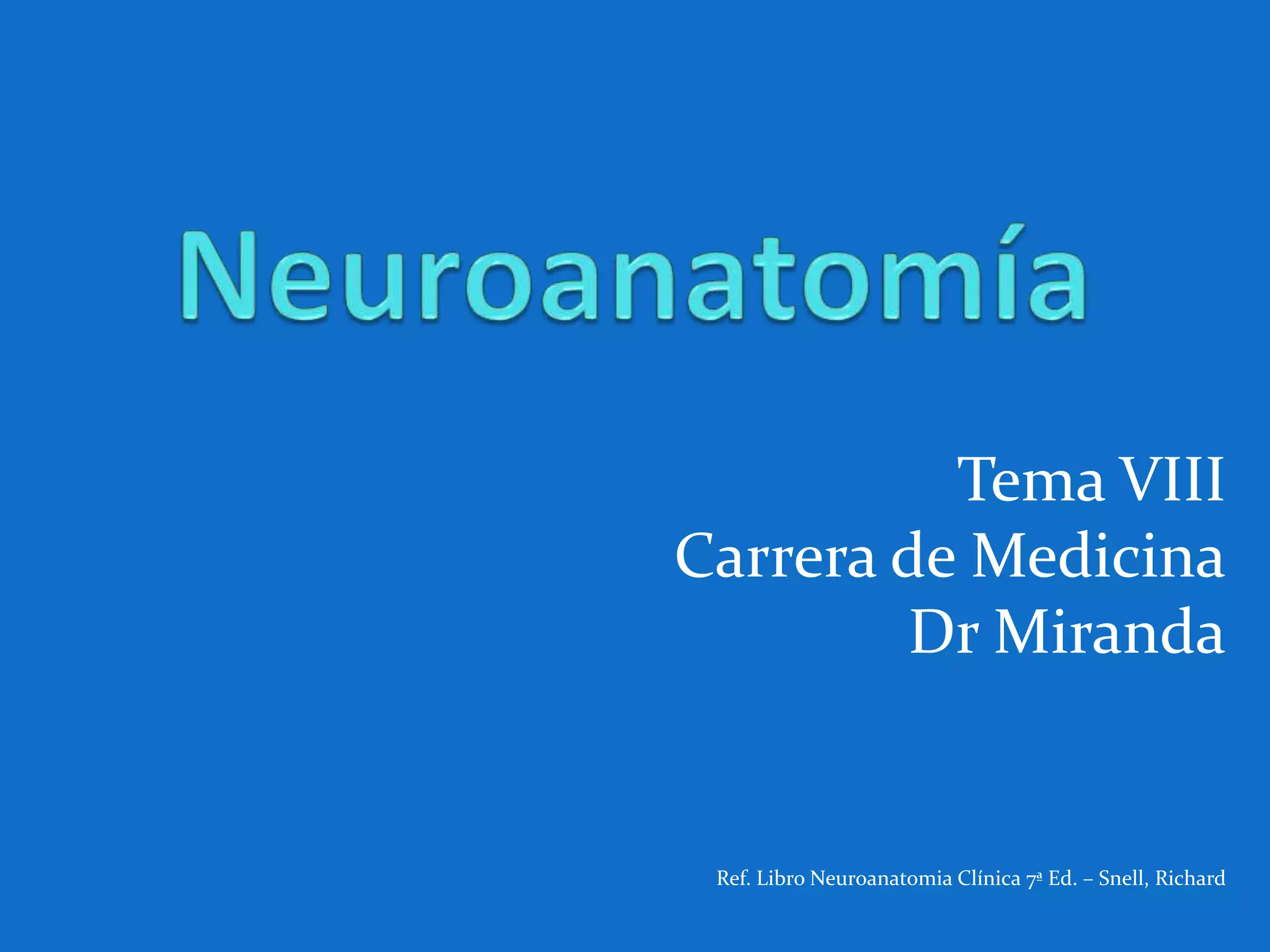 Neuroanatomía

Tema VIII
Carrera de Medicina
Dr Miranda

Ref. Libro Neuroanatomia Clínica 7ª Ed. – Snell, Richard